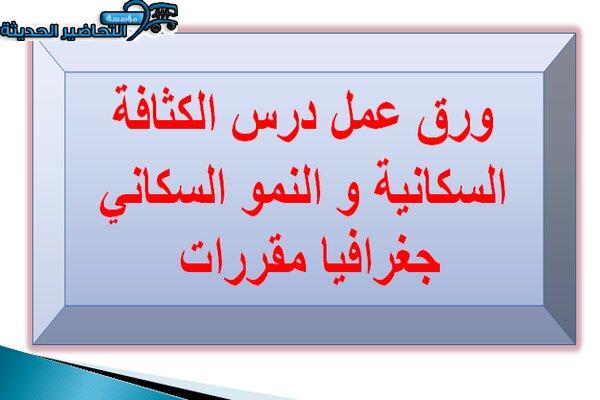 مؤسسة التحاضير الحديثة

ورق عمل درس الكثافة السكانية و النمو السكاني جغرافيا مقررات